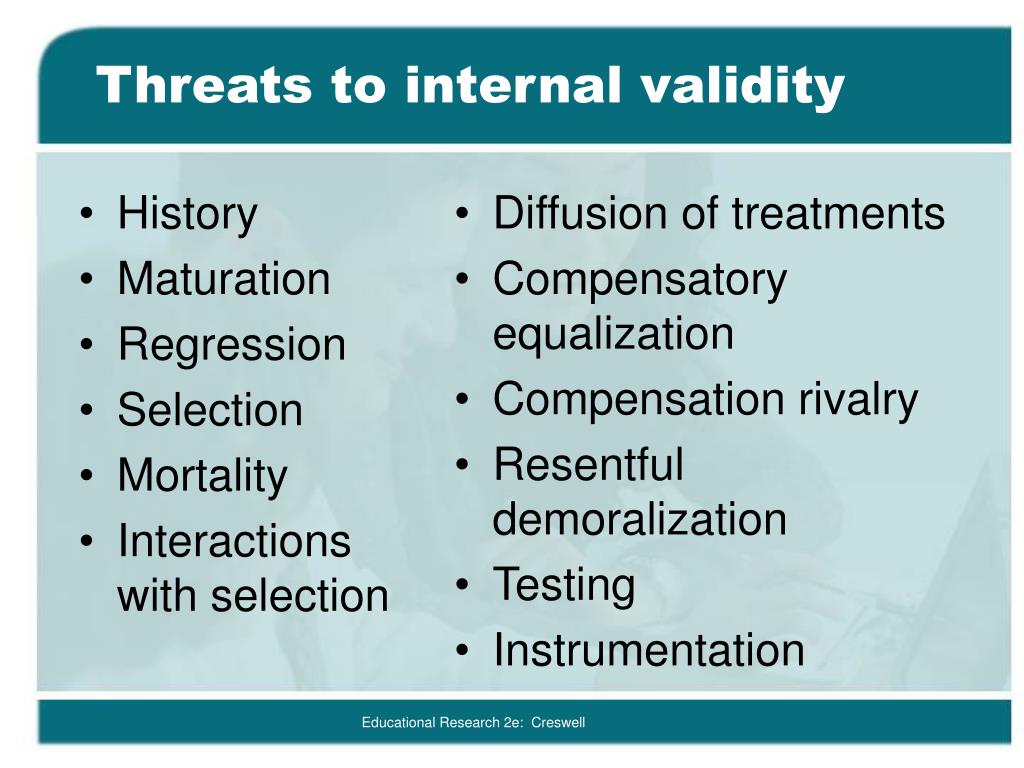 Threats to internal validity

• History
• Maturation
• Regression
• Selection
• Mortality
• Interactions with selection

• Diffusion of treatments
• Compensatory equalization
• Compensation rivalry
• Resentful demoralization
• Testing
• Instrumentation

Educational Research 2e: Creswell